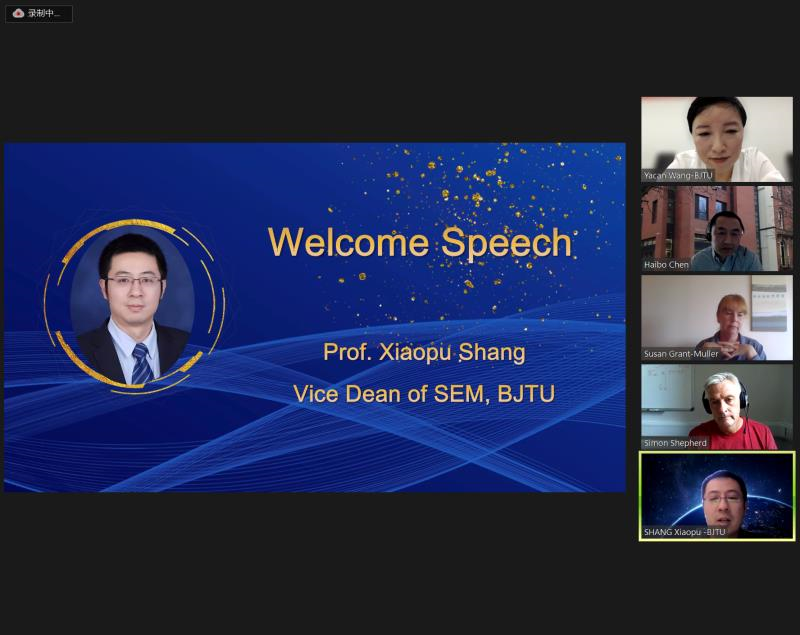 录制中...

Welcome Speech

Prof. Xiaopu Shang

Vice Dean of SEM, BJTU

Yacan Wang-BJTU

Haibo Chen

Susan Grant-Muller

Simon Shepherd

SHANG Xiaopu -BJTU